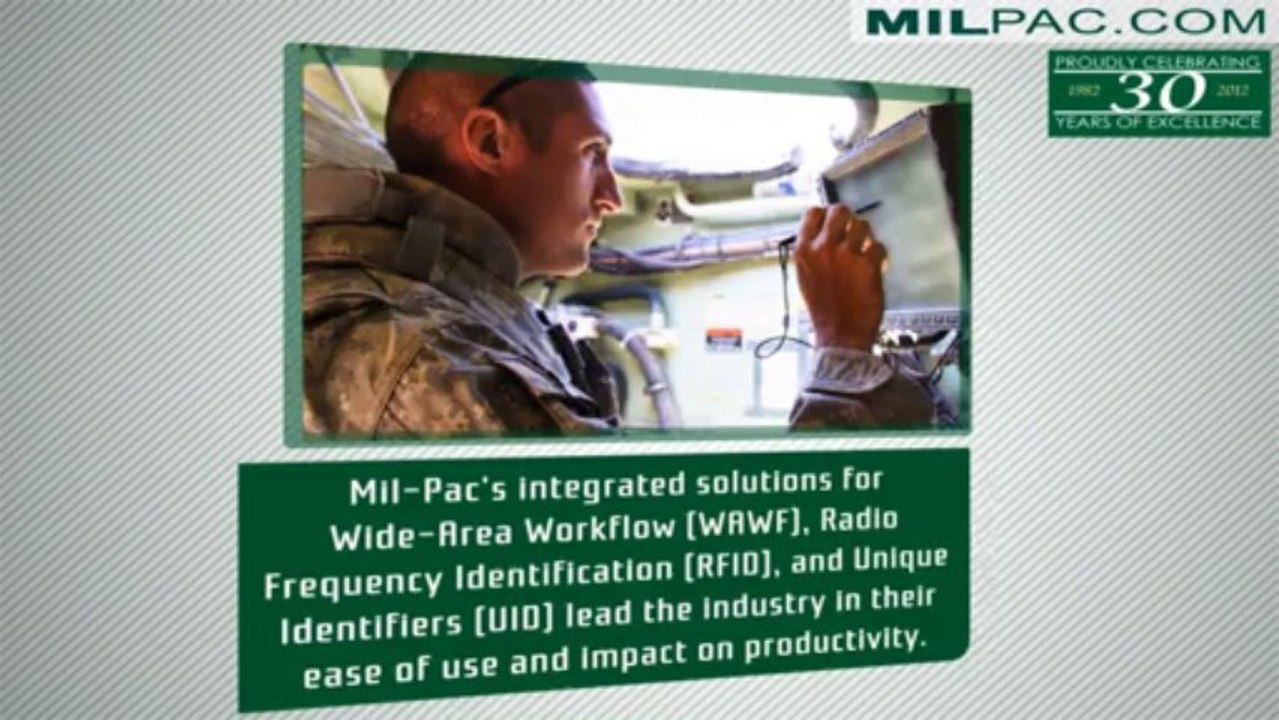 MILPAC.COM

PROUDLY CELEBRATING
1982 30 2012
YEARS OF EXCELLENCE

Mil-Pac's integrated solutions for Wide-Area Workflow (WAWF), Radio Frequency Identification (RFID), and Unique Identifiers (UID) lead the industry in their ease of use and impact on productivity.